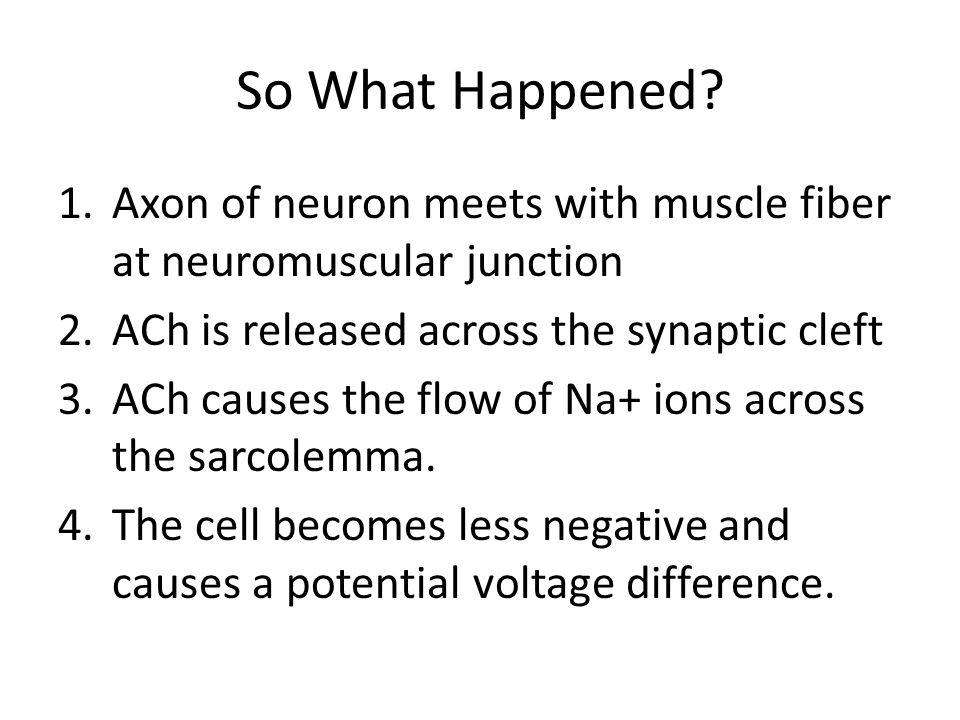 So What Happened?

1. Axon of neuron meets with muscle fiber at neuromuscular junction
2. ACh is released across the synaptic cleft
3. ACh causes the flow of Na+ ions across the sarcolemma.
4. The cell becomes less negative and causes a potential voltage difference.